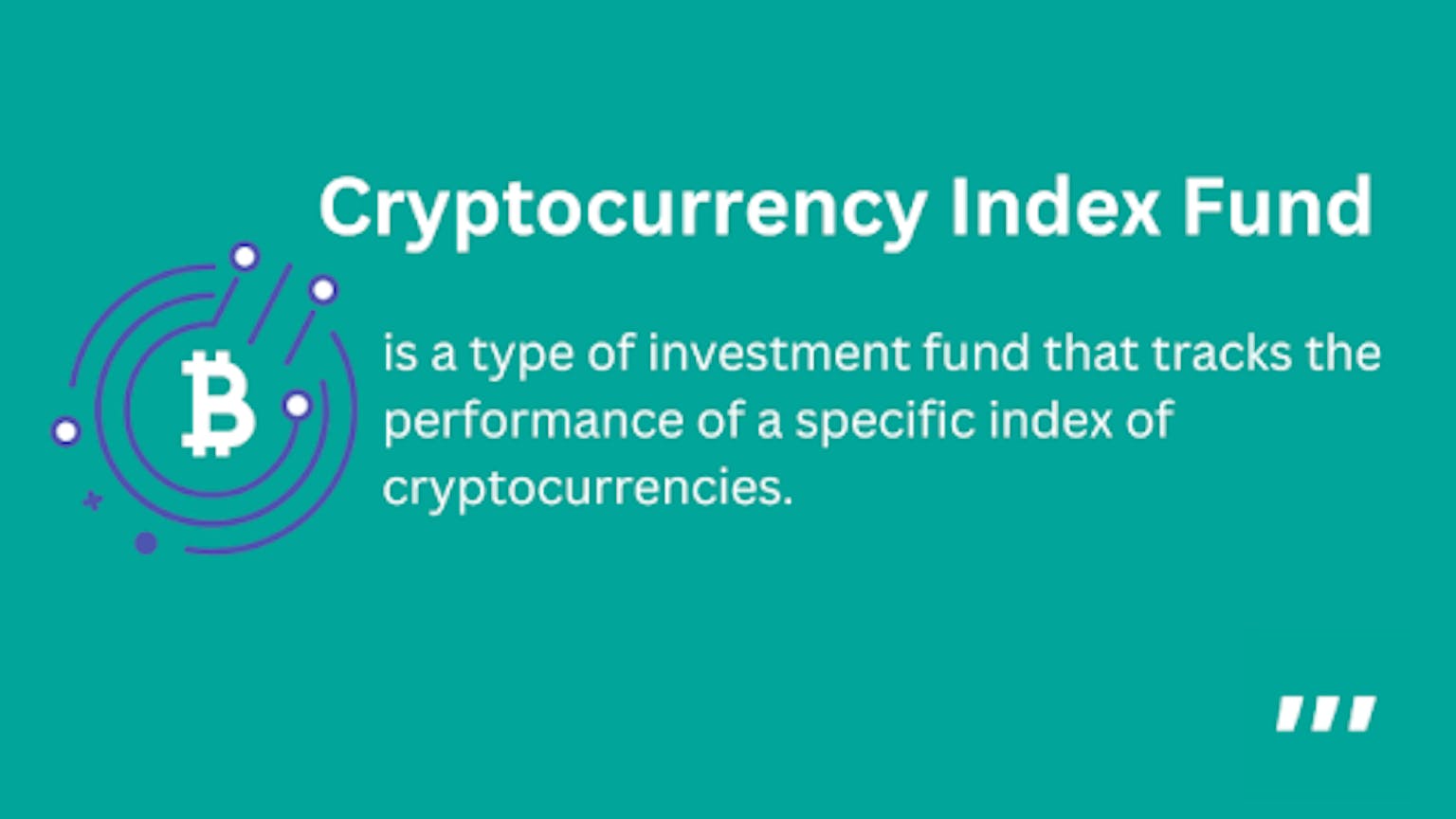 Cryptocurrency Index Fund

is a type of investment fund that tracks the performance of a specific index of cryptocurrencies.